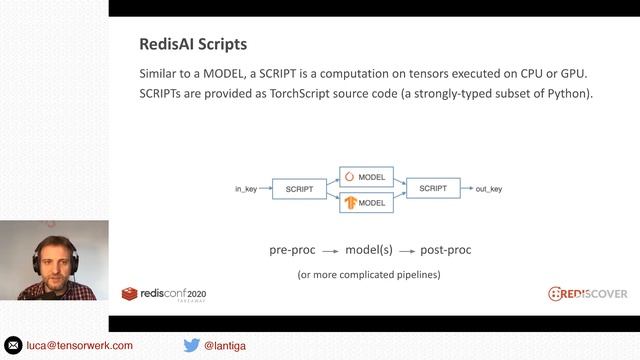 RedisAI Scripts

Similar to a MODEL, a SCRIPT is a computation on tensors executed on CPU or GPU. SCRIPTs are provided as TorchScript source code (a strongly-typed subset of Python).

in_key SCRIPT MODEL MODEL SCRIPT out_key

pre-proc → model(s) → post-proc

(or more complicated pipelines)

redisconf2020 TAKEAWAY

REDISCOVER

luca@tensorwerk.com

@lantiga